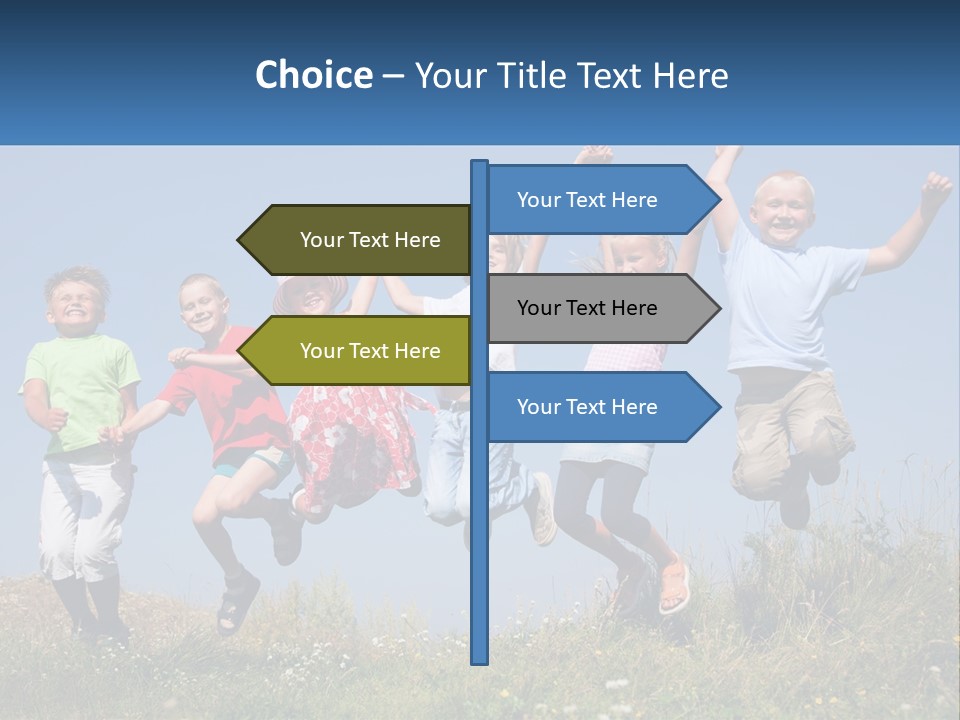 Choice – Your Title Text Here

Your Text Here

Your Text Here

Your Text Here

Your Text Here

Your Text Here